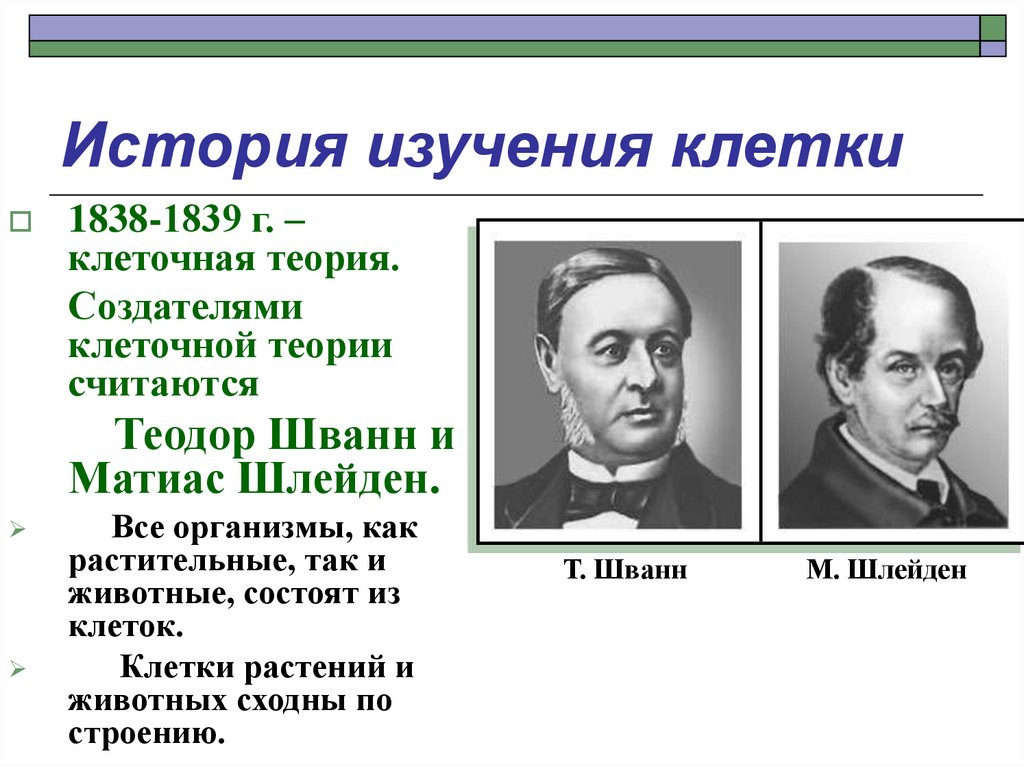 История изучения клетки

1838-1839 г. – клеточная теория.

Создателями клеточной теории считаются

Теодор Шванн и Матиас Шлейден.

Все организмы, как растительные, так и животные, состоят из клеток.

Клетки растений и животных сходны по строению.

Т. Шванн

М. Шлейден